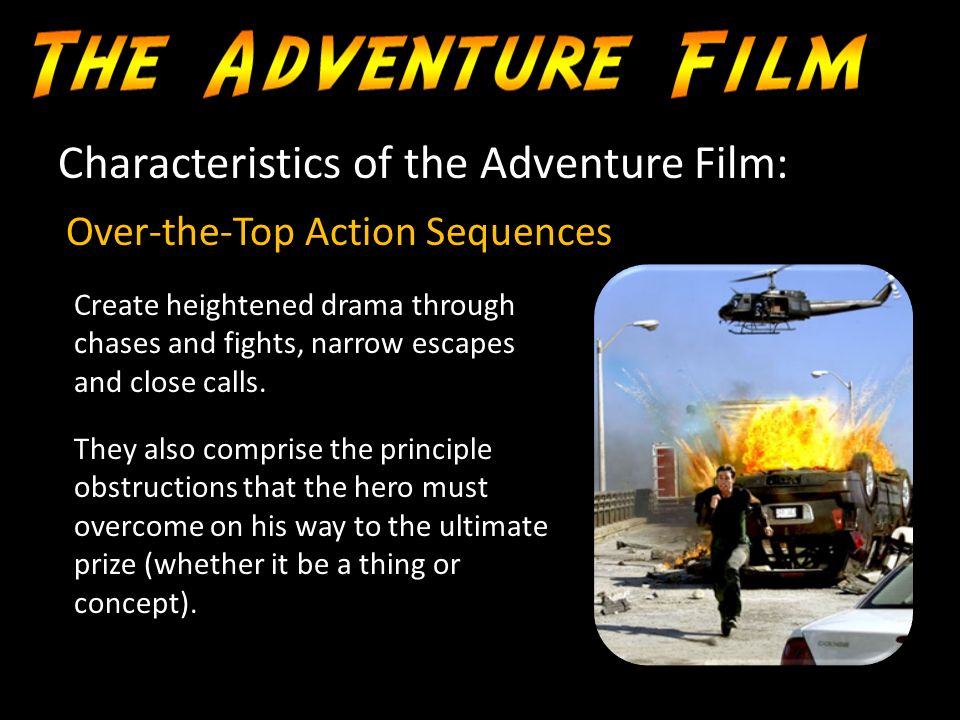 THE ADVENTURE FILM

Characteristics of the Adventure Film:

Over-the-Top Action Sequences

Create heightened drama through chases and fights, narrow escapes and close calls.

They also comprise the principle obstructions that the hero must overcome on his way to the ultimate prize (whether it be a thing or concept).